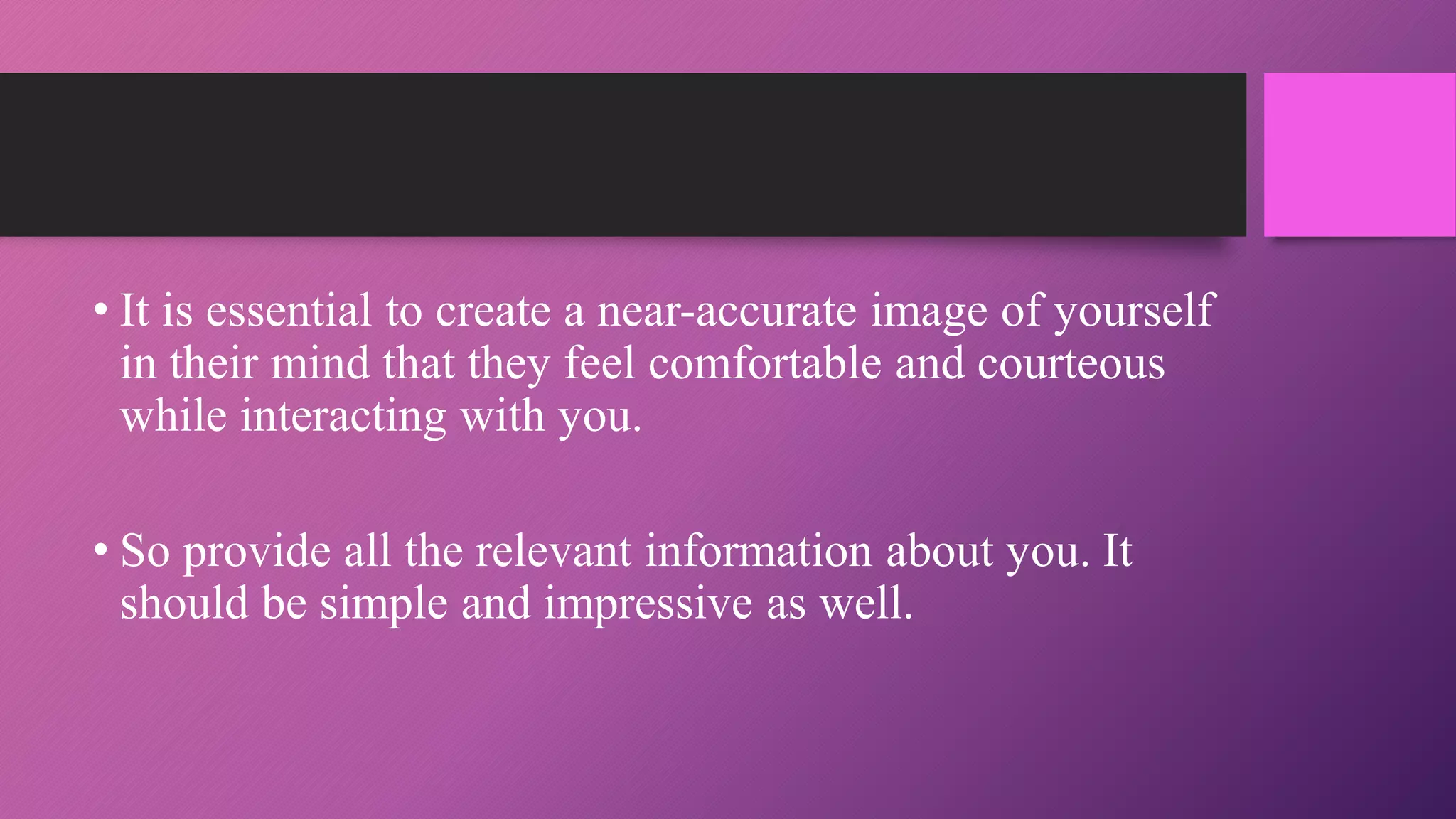 • It is essential to create a near-accurate image of yourself in their mind that they feel comfortable and courteous while interacting with you.

• So provide all the relevant information about you. It should be simple and impressive as well.